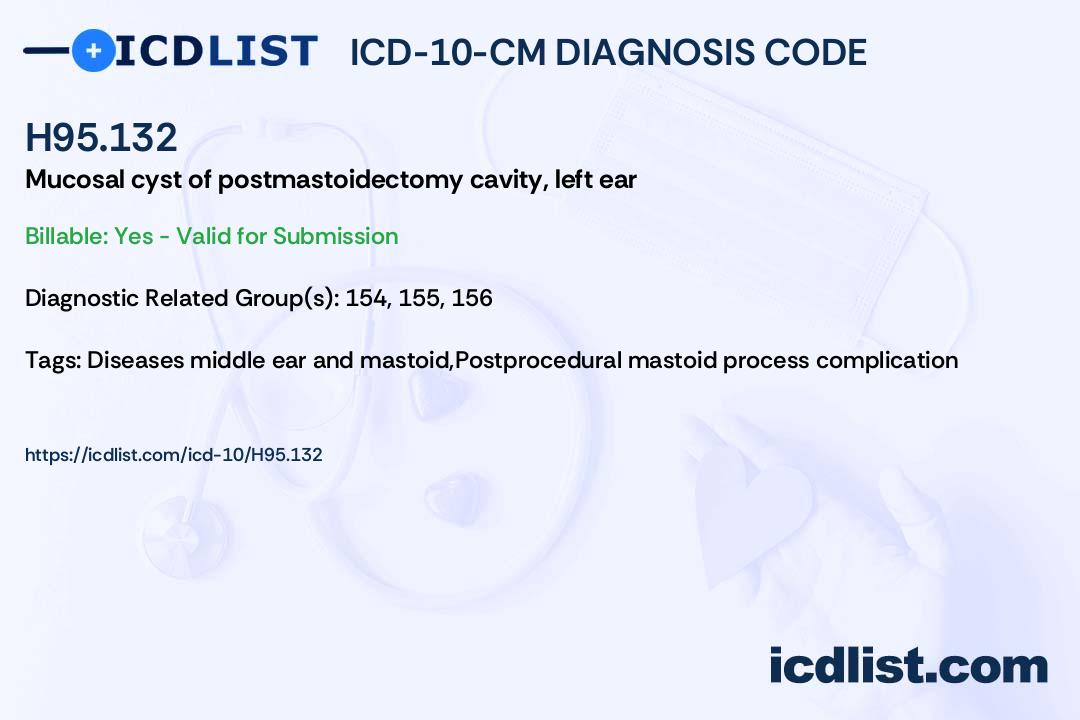 ICDLIST ICD-10-CM DIAGNOSIS CODE

H95.132

Mucosal cyst of postmastoidectomy cavity, left ear

Billable: Yes - Valid for Submission

Diagnostic Related Group(s): 154, 155, 156

Tags: Diseases middle ear and mastoid,Postprocedural mastoid process complication

https://icdlist.com/icd-10/H95.132

icdlist.com